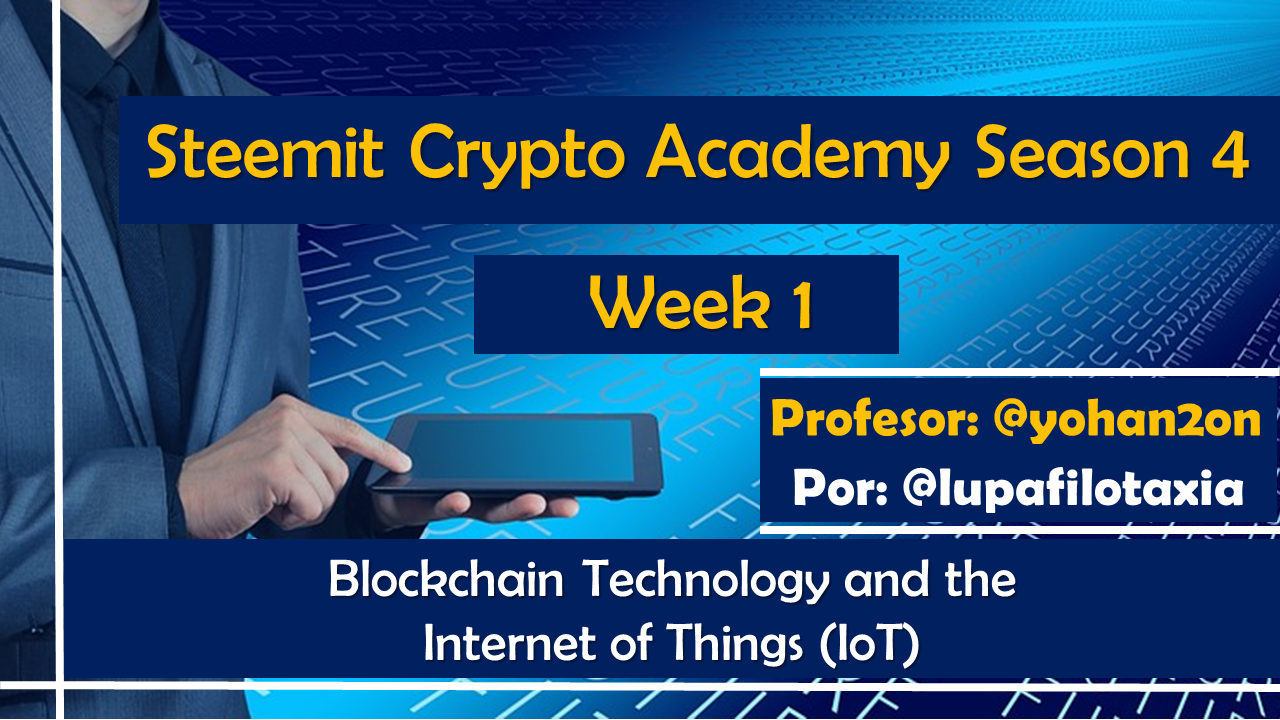 Steemit Crypto Academy Season 4

Week 1

Profesor: @yohan2on
Por: @lupafilotaxia

Blockchain Technology and the
Internet of Things (IoT)